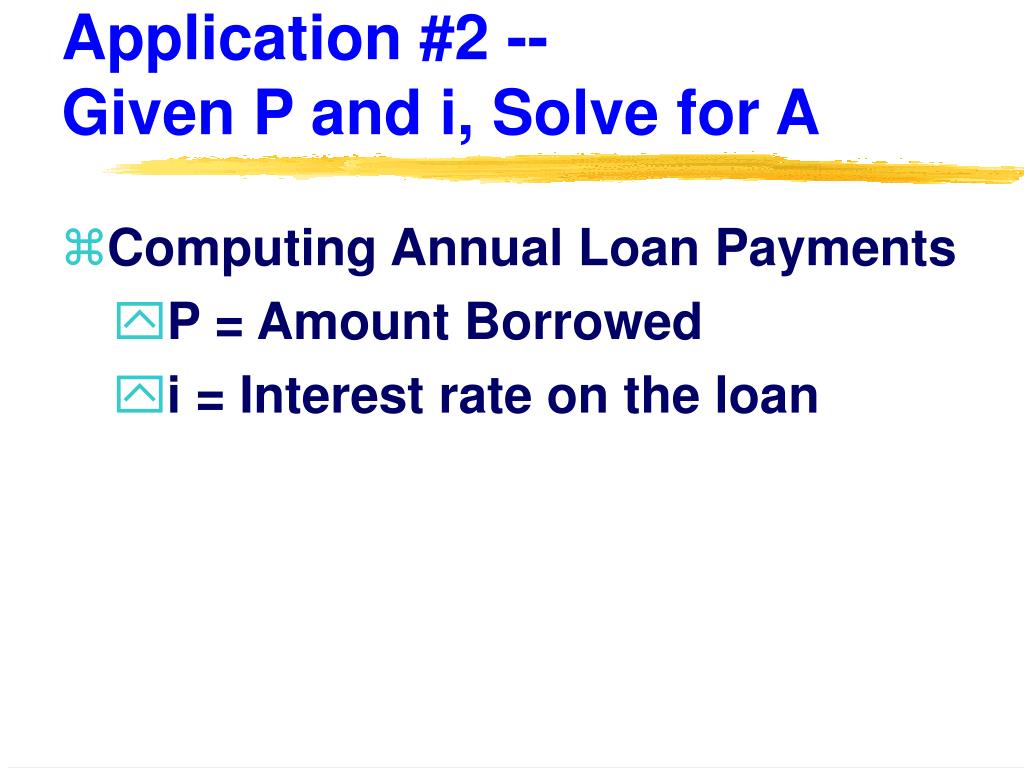 Application #2 --
Given P and i, Solve for A

Computing Annual Loan Payments

P = Amount Borrowed

i = Interest rate on the loan